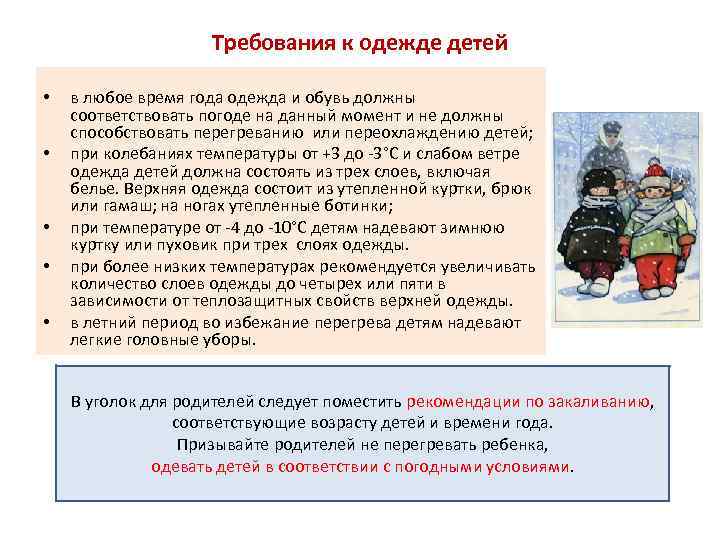 Требования к одежде детей

• в любое время года одежда и обувь должны соответствовать погоде на данный момент и не должны способствовать перегреванию или переохлаждению детей;
• при колебаниях температуры от +3 до -3°С и слабом ветре одежда детей должна состоять из трех слоев, включая белье. Верхняя одежда состоит из утепленной куртки, брюк или гамаш; на ногах утепленные ботинки;
• при температуре от -4 до -10°С детям надевают зимнюю куртку или пуховик при трех слоях одежды.
• при более низких температурах рекомендуется увеличивать количество слоев одежды до четырех или пяти в зависимости от теплозащитных свойств верхней одежды.
• в летний период во избежание перегрева детям надевают легкие головные уборы.

В уголок для родителей следует поместить рекомендации по закаливанию, соответствующие возрасту детей и времени года.
Призывайте родителей не перегревать ребенка,
одевать детей в соответствии с погодными условиями.